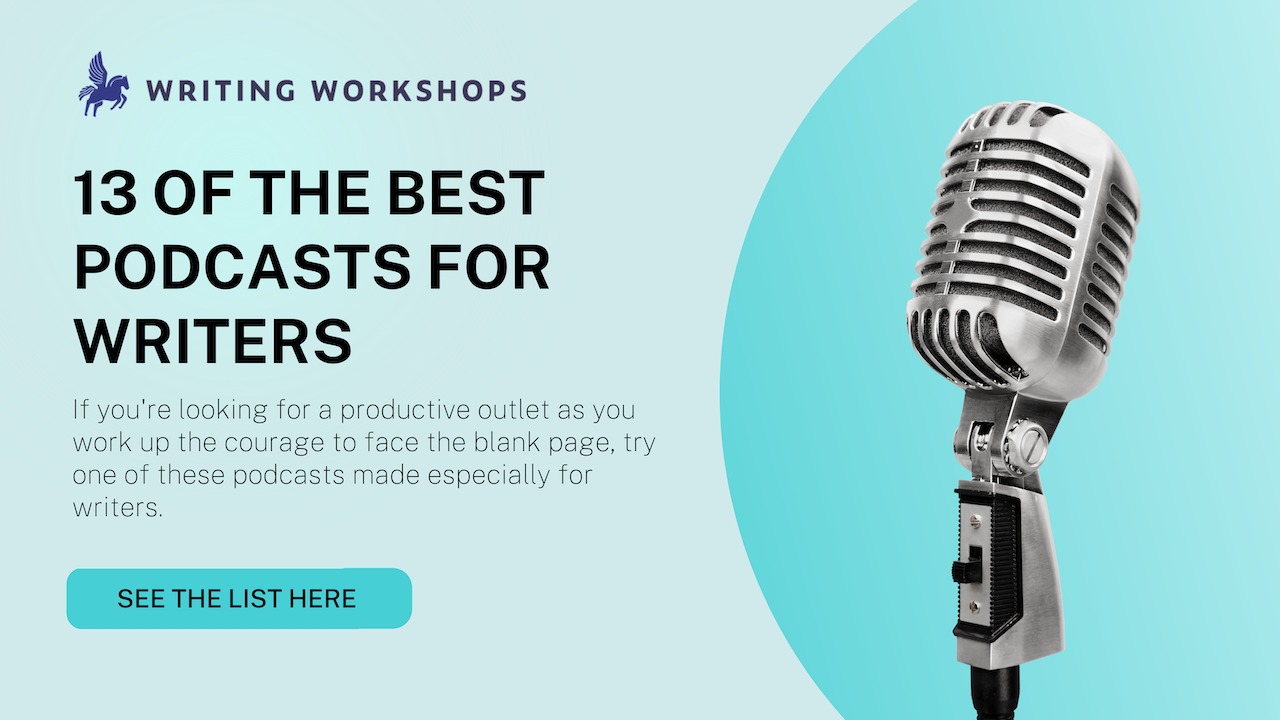 WRITING WORKSHOPS

13 OF THE BEST PODCASTS FOR WRITERS

If you're looking for a productive outlet as you work up the courage to face the blank page, try one of these podcasts made especially for writers.

SEE THE LIST HERE